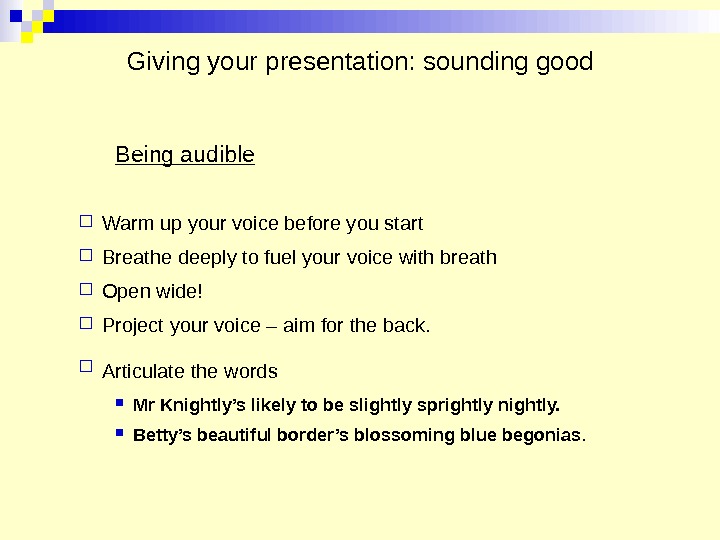 Giving your presentation: sounding good

Being audible

Warm up your voice before you start

Breathe deeply to fuel your voice with breath

Open wide!

Project your voice – aim for the back.

Articulate the words

Mr Knightly's likely to be slightly sprightly nightly.

Betty's beautiful border's blossoming blue begonias.